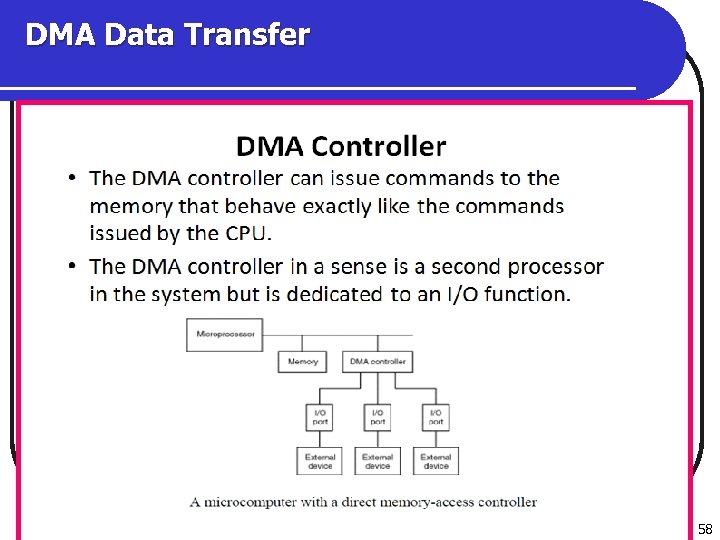 DMA Data Transfer

DMA Controller

• The DMA controller can issue commands to the memory that behave exactly like the commands issued by the CPU.

• The DMA controller in a sense is a second processor in the system but is dedicated to an I/O function.

Microprocessor

Memory

DMA controller

I/O port

I/O port

I/O port

External device

External device

External device

A microcomputer with a direct memory-access controller

58